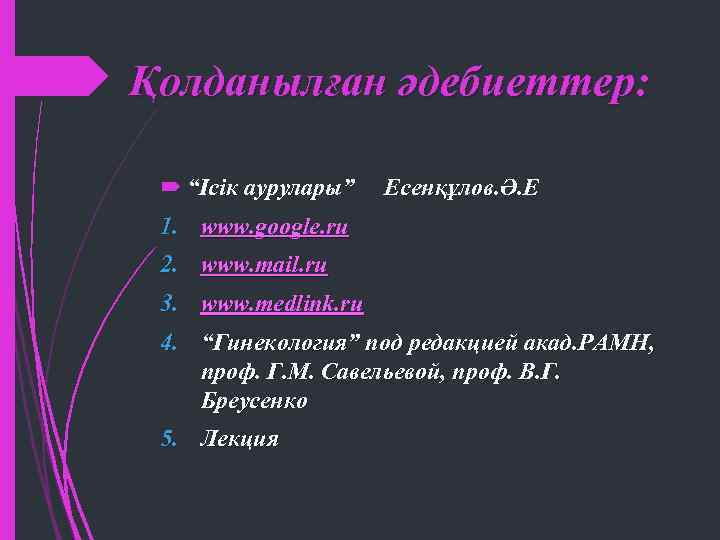 Қолданылған әдебиеттер:

“Ісік аурулары” Есенқұлов.Ә.Е

1. www.google.ru
2. www.mail.ru
3. www.medlink.ru
4. “Гинекология” под редакцией акад.РАМН, проф. Г.М. Савельевой, проф. В.Г. Бреусенко
5. Лекция